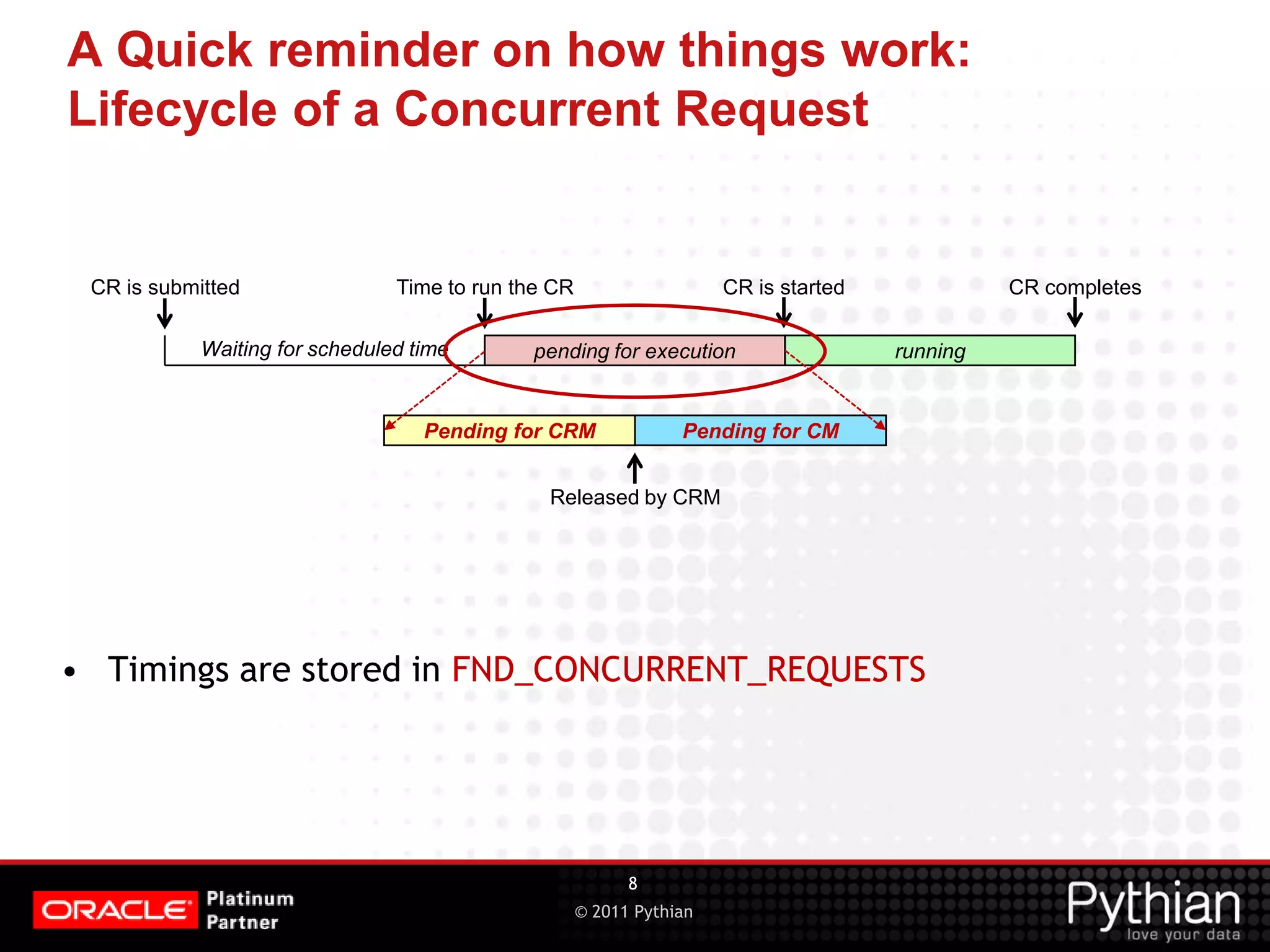 A Quick reminder on how things work: Lifecycle of a Concurrent Request

CR is submitted

Time to run the CR

CR is started

CR completes

Waiting for scheduled time

pending for execution

running

Pending for CRM

Pending for CM

Released by CRM

• Timings are stored in FND_CONCURRENT_REQUESTS

ORACLE Platinum Partner

8

© 2011 Pythian

Pythian
love your data